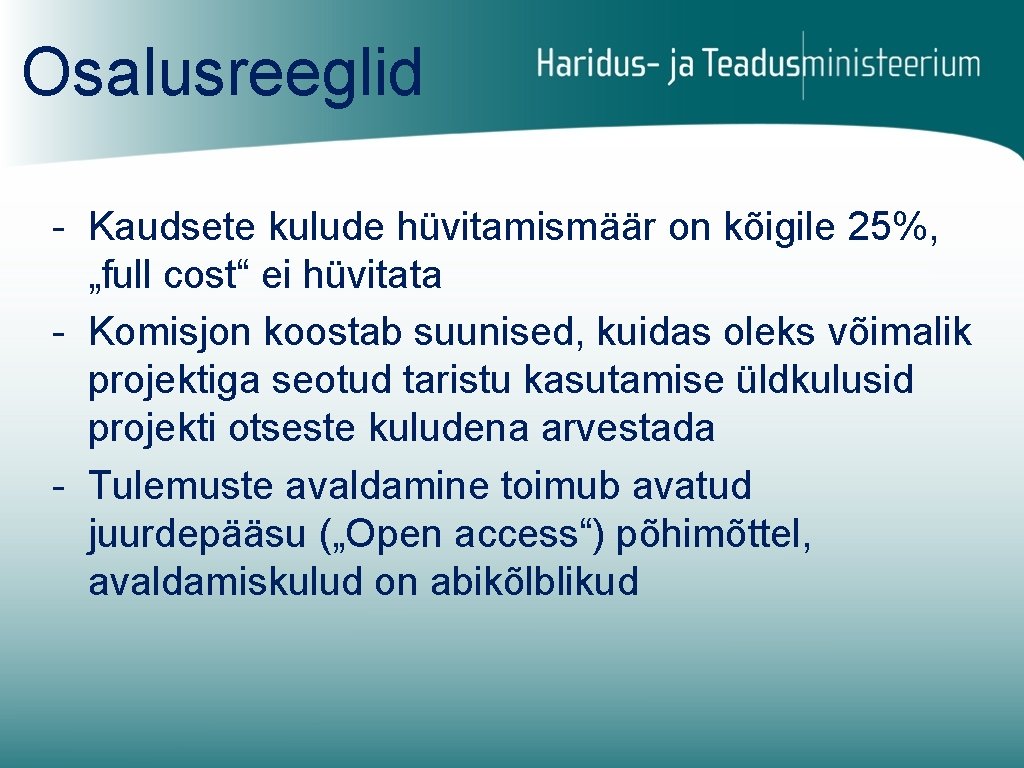 Osalusreeglid

Haridus- ja Teadusministeerium

- Kaudsete kulude hüvitamismäär on kõigile 25%, „full cost“ ei hüvitata
- Komisjon koostab suunised, kuidas oleks võimalik projektiga seotud taristu kasutamise üldkulusid projekti otseste kuludena arvestada
- Tulemuste avaldamine toimub avatud juurdepääsu („Open access“) põhimõttel, avaldamiskulud on abikõlblikud